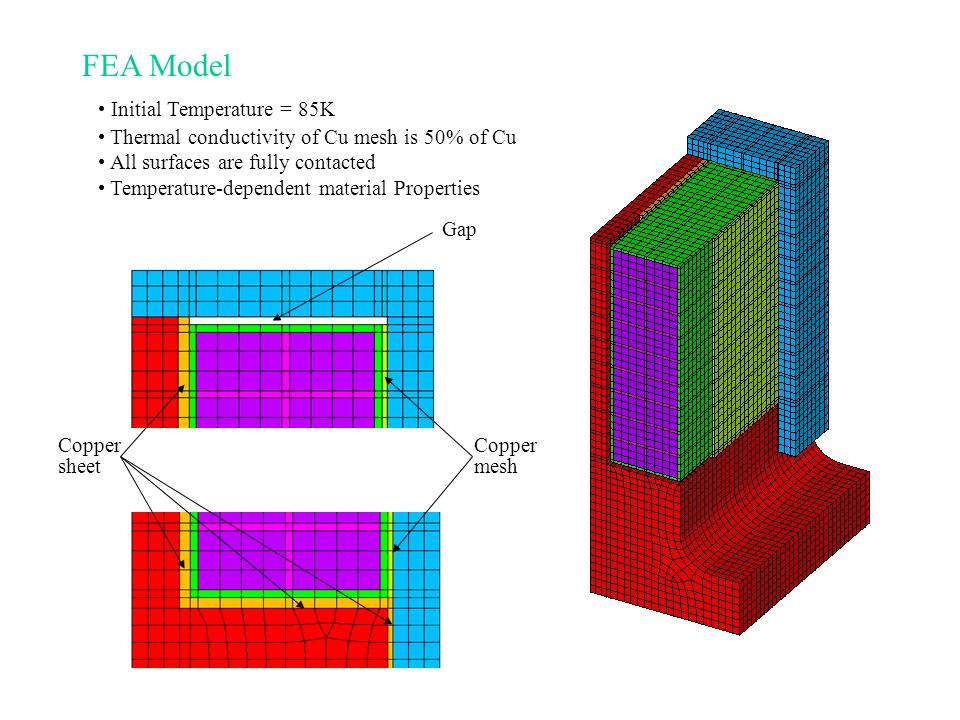 FEA Model

• Initial Temperature = 85K
• Thermal conductivity of Cu mesh is 50% of Cu
• All surfaces are fully contacted
• Temperature-dependent material Properties

Gap

Copper sheet

Copper mesh